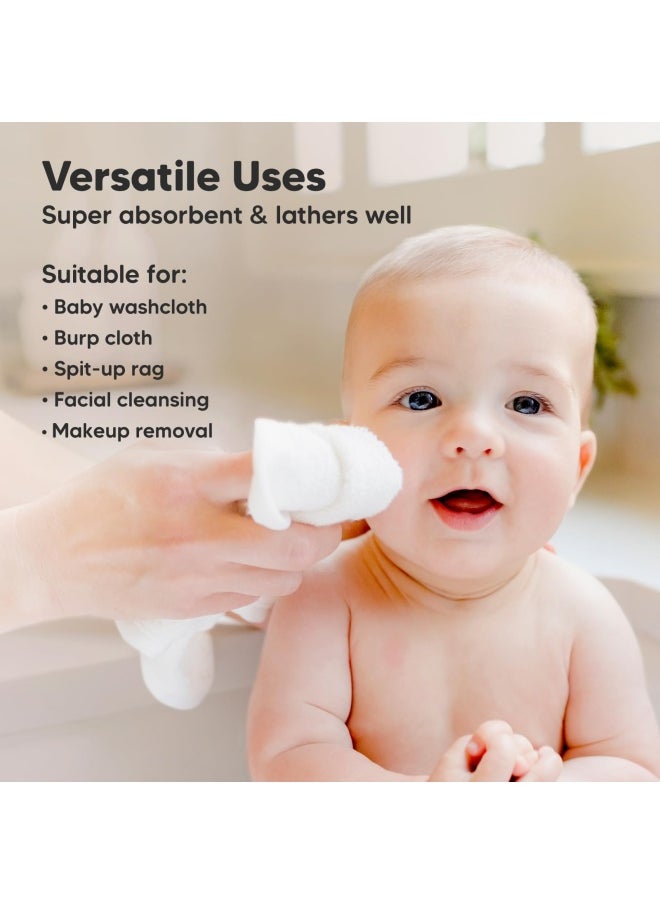 Versatile Uses
Super absorbent & lathers well

Suitable for:
• Baby washcloth
• Burp cloth
• Spit-up rag
• Facial cleansing
• Makeup removal